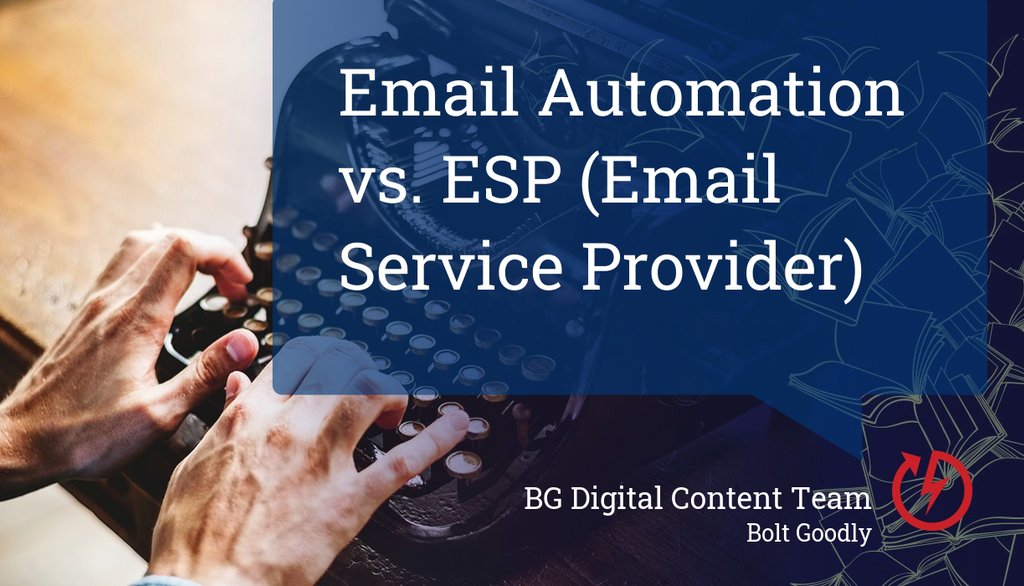 Email Automation vs. ESP (Email Service Provider)

BG Digital Content Team
Bolt Goodly